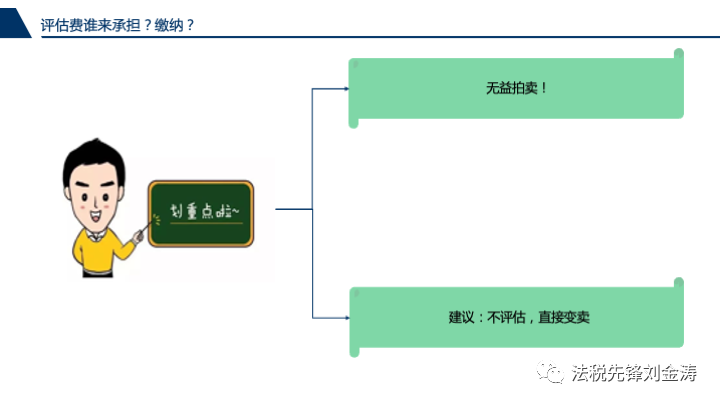 评估费谁来承担？缴纳？

划重点啦~

无益拍卖！

建议：不评估，直接变卖

法税先锋刘金涛